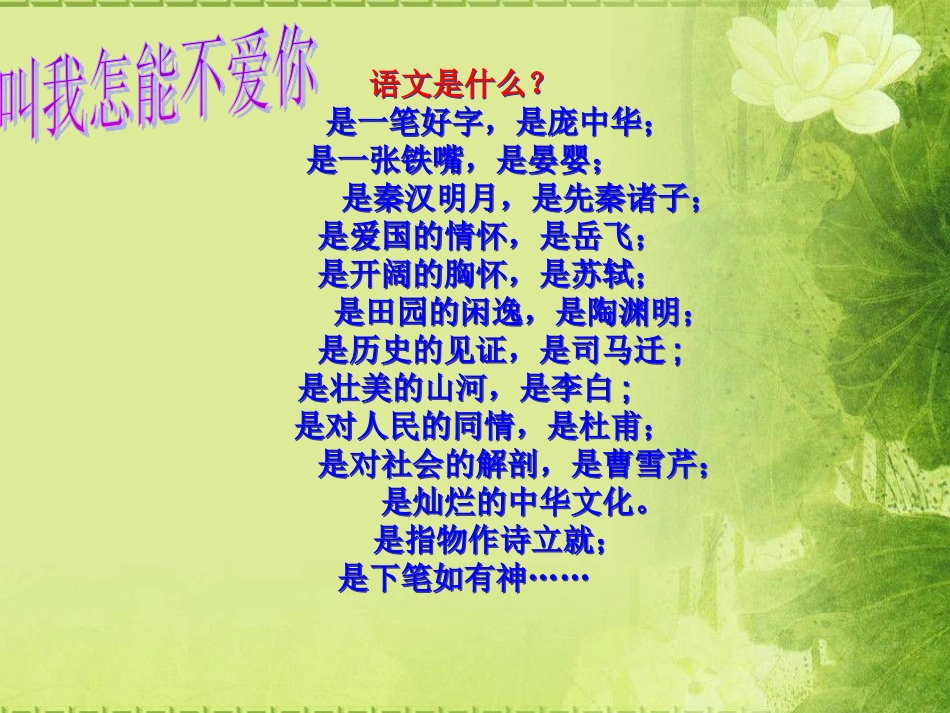 叫我怎能不爱你

语文是什么？
是一笔好字，是庞中华；
是一张铁嘴，是晏婴；
是秦汉明月，是先秦诸子；
是爱国的情怀，是岳飞；
是开阔的胸怀，是苏轼；
是田园的闲逸，是陶渊明；
是历史的见证，是司马迁；
是壮美的山河，是李白；
是对人民的同情，是杜甫；
是对社会的解剖，是曹雪芹；
是灿烂的中华文化。
是指物作诗立就；
是下笔如有神……